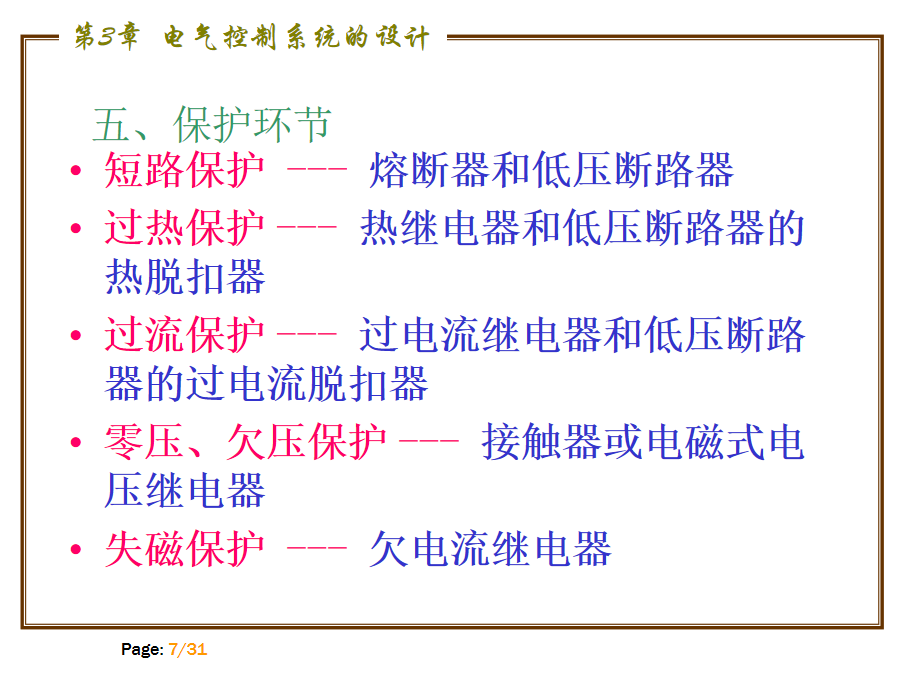 第3章 电气控制系统的设计

五、保护环节

• 短路保护 --- 熔断器和低压断路器

• 过热保护 --- 热继电器和低压断路器的热脱扣器

• 过流保护 --- 过电流继电器和低压断路器的过电流脱扣器

• 零压、欠压保护 --- 接触器或电磁式电压继电器

• 失磁保护 --- 欠电流继电器

Page: 7/31